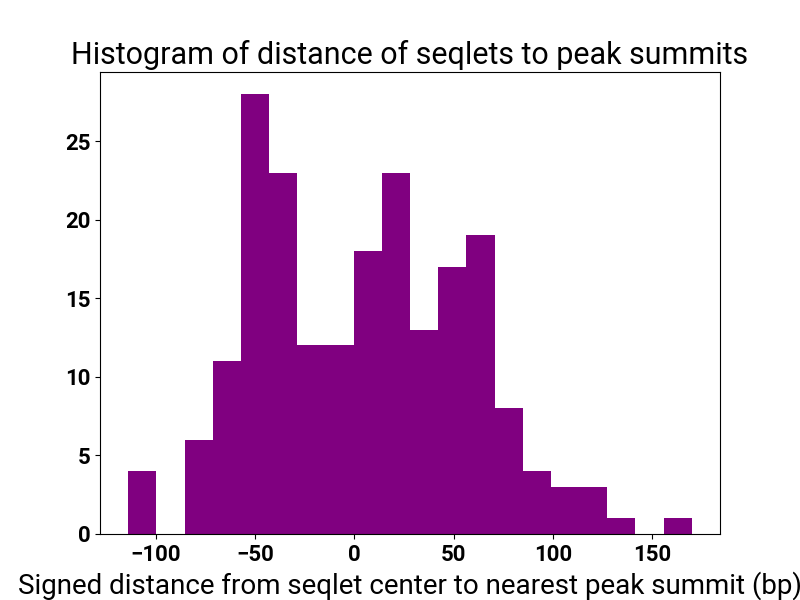 Histogram of distance of seqlets to peak summits

25
20
15
10
5
0

−100
−50
0
50
100
150

Signed distance from seqlet center to nearest peak summit (bp)